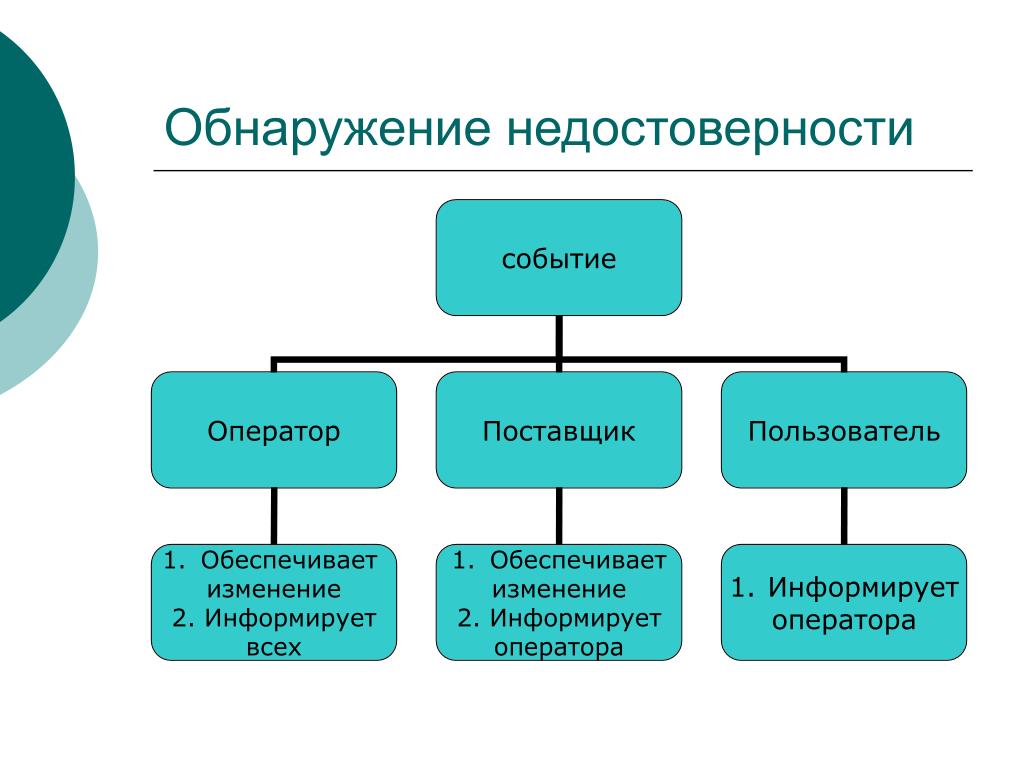 Обнаружение недостоверности

событие

Оператор

Поставщик

Пользователь

1. Обеспечивает изменение
2. Информирует всех

1. Обеспечивает изменение
2. Информирует оператора

1. Информирует оператора